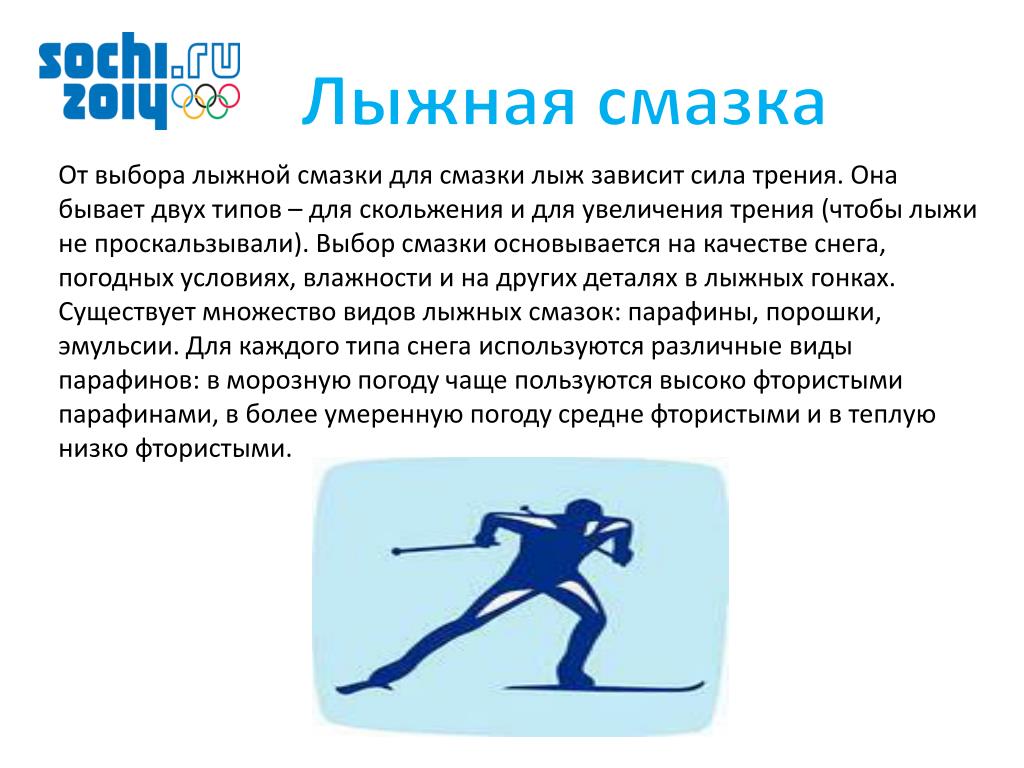 sochi.ru 2014

Лыжная смазка

От выбора лыжной смазки для смазки лыж зависит сила трения. Она бывает двух типов – для скольжения и для увеличения трения (чтобы лыжи не проскальзывали). Выбор смазки основывается на качестве снега, погодных условиях, влажности и на других деталях в лыжных гонках. Существует множество видов лыжных смазок: парафины, порошки, эмульсии. Для каждого типа снега используются различные виды парафинов: в морозную погоду чаще пользуются высоко фтористыми парафинами, в более умеренную погоду средне фтористыми и в теплую низко фтористыми.